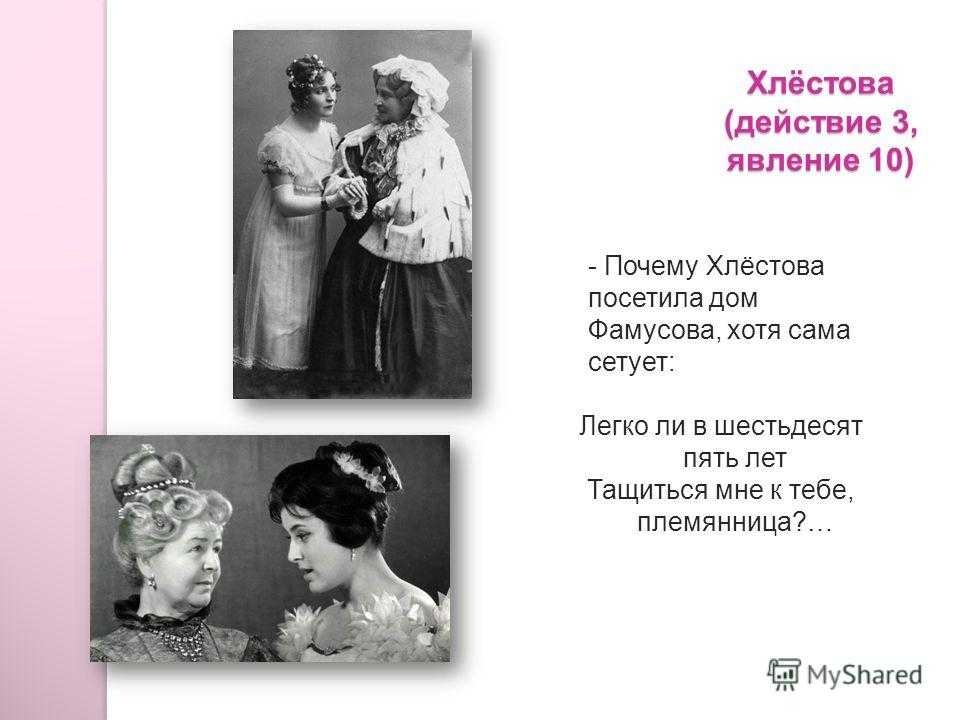 Хлёстова (действие 3, явление 10)

- Почему Хлёстова посетила дом Фамусова, хотя сама сетует:

Легко ли в шестьдесят пять лет
Тащиться мне к тебе, племянница?…

MyShared